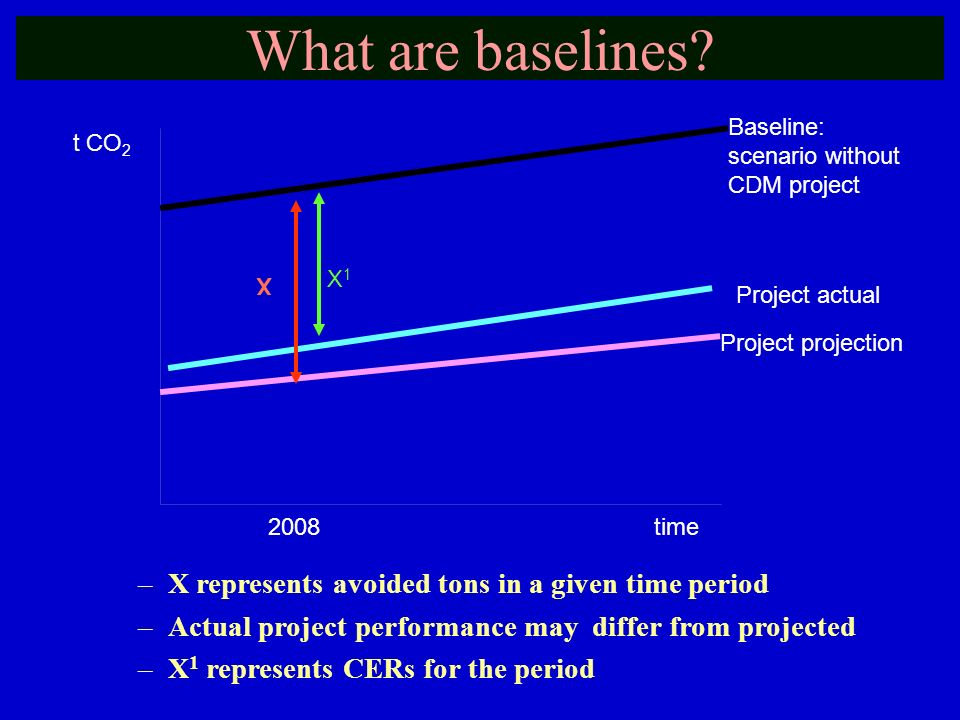 What are baselines?

t $CO_2$

Baseline: scenario without CDM project

X

$X^1$

Project actual

Project projection

2008

time

– X represents avoided tons in a given time period
– Actual project performance may differ from projected
– $X^1$ represents CERs for the period